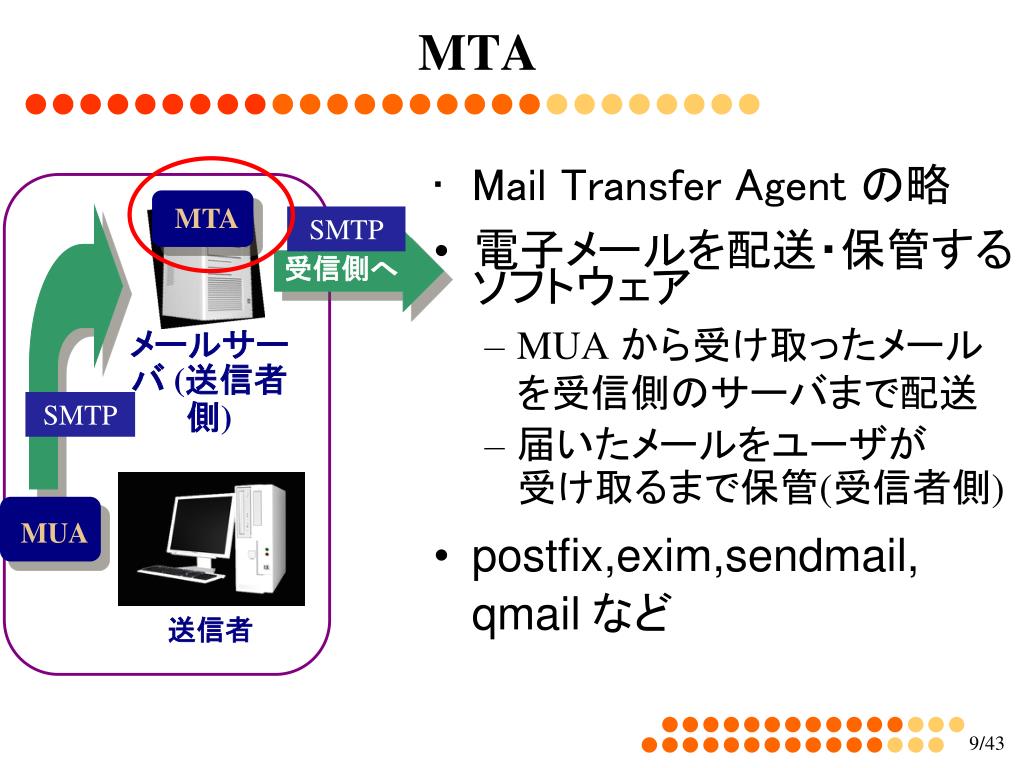 MTA

MTA

SMTP
受信側へ

メールサーバ (送信者側)

SMTP

MUA

送信者

・ Mail Transfer Agent の略

• 電子メールを配送・保管するソフトウェア

– MUA から受け取ったメールを受信側のサーバまで配送

– 届いたメールをユーザが受け取るまで保管(受信者側)

• postfix,exim,sendmail, qmail など

9/43